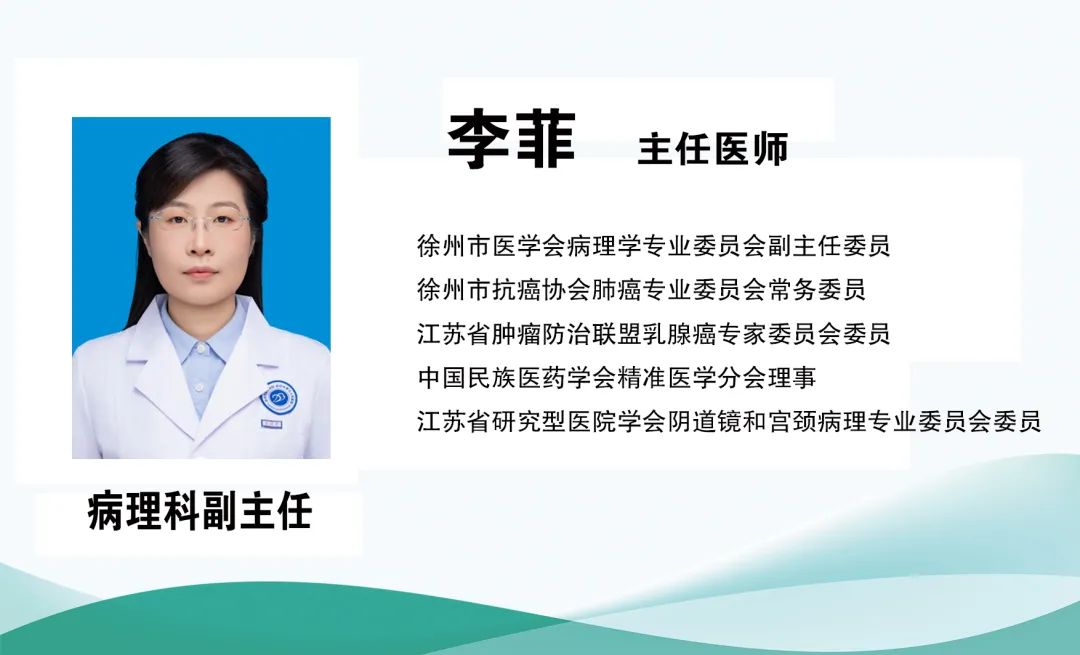 李菲 主任医师

徐州市医学会病理学专业委员会副主任委员
徐州市抗癌协会肺癌专业委员会常务委员
江苏省肿瘤防治联盟乳腺癌专家委员会委员
中国民族医药学会精准医学分会理事
江苏省研究型医院学会阴道镜和宫颈病理专业委员会委员

病理科副主任